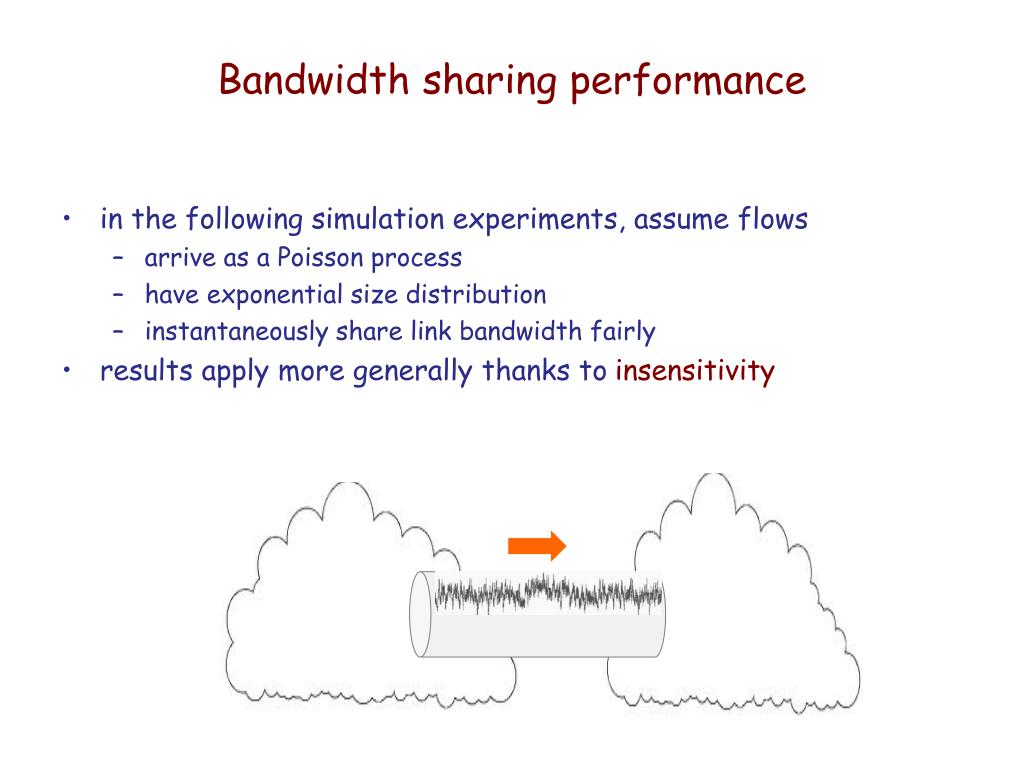 Bandwidth sharing performance

• in the following simulation experiments, assume flows
  – arrive as a Poisson process
  – have exponential size distribution
  – instantaneously share link bandwidth fairly
• results apply more generally thanks to insensitivity